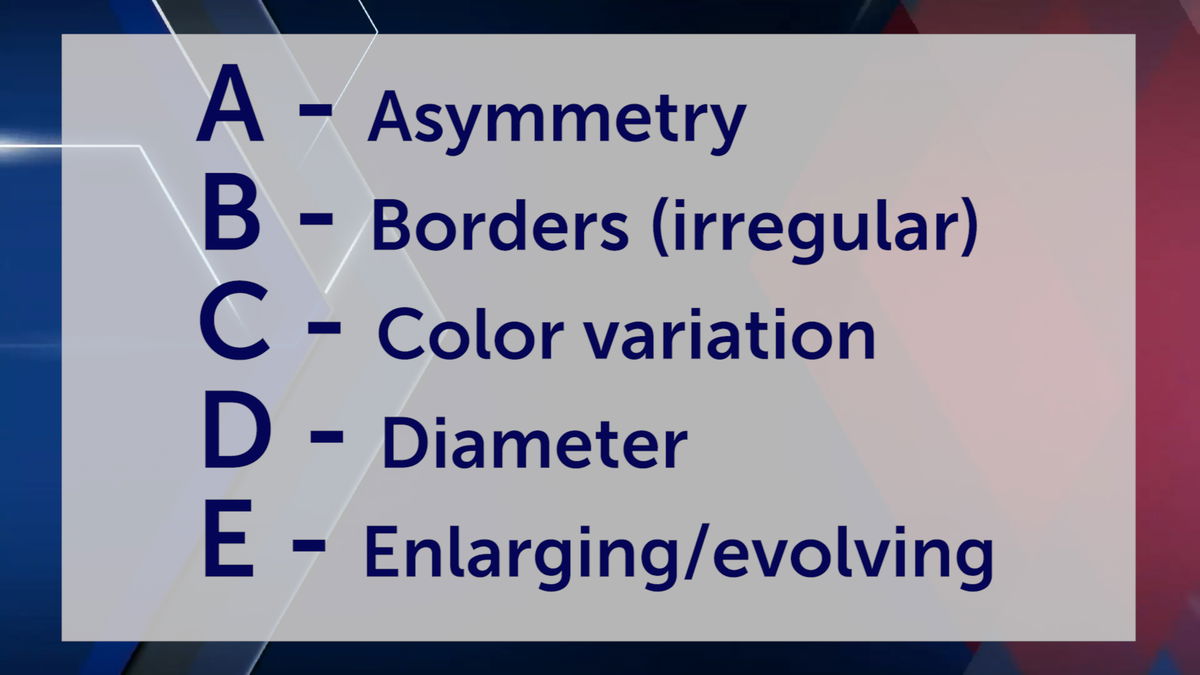 A - Asymmetry
B - Borders (irregular)
C - Color variation
D - Diameter
E - Enlarging/evolving